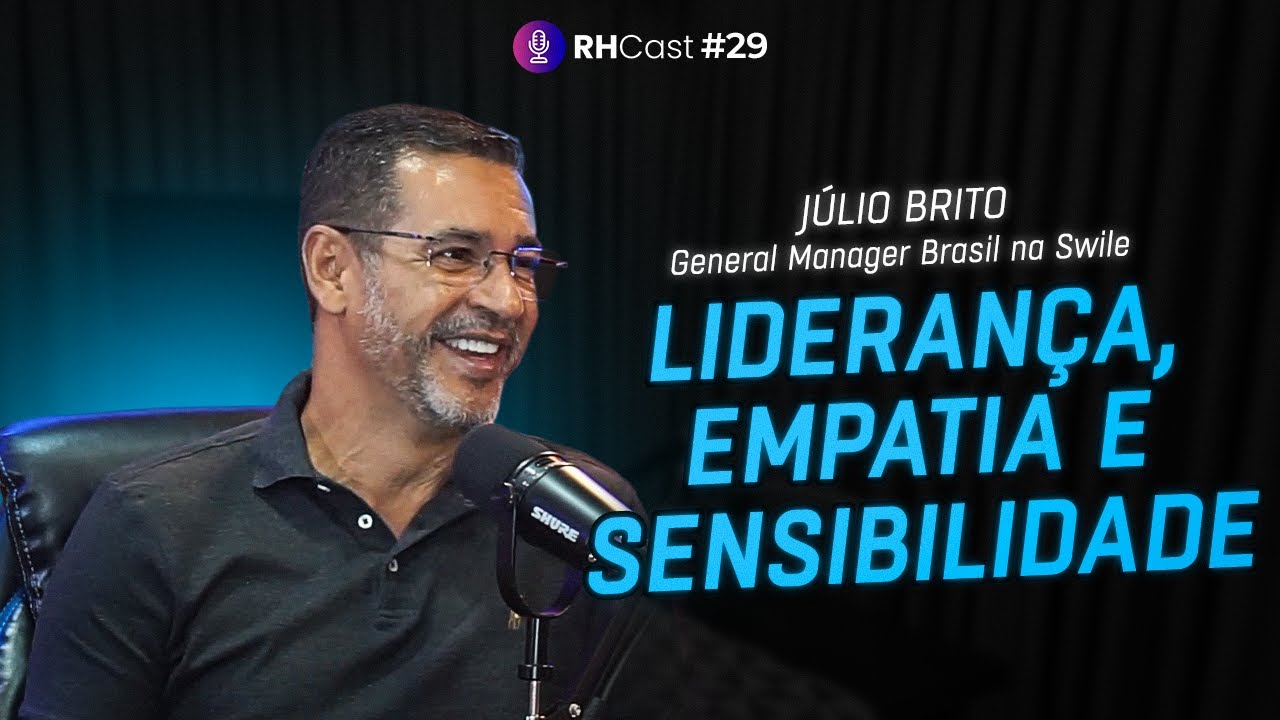 RHCast #29

JÚLIO BRITO
General Manager Brasil na Swile

LIDERANÇA, EMPATIA E SENSIBILIDADE

SHURE